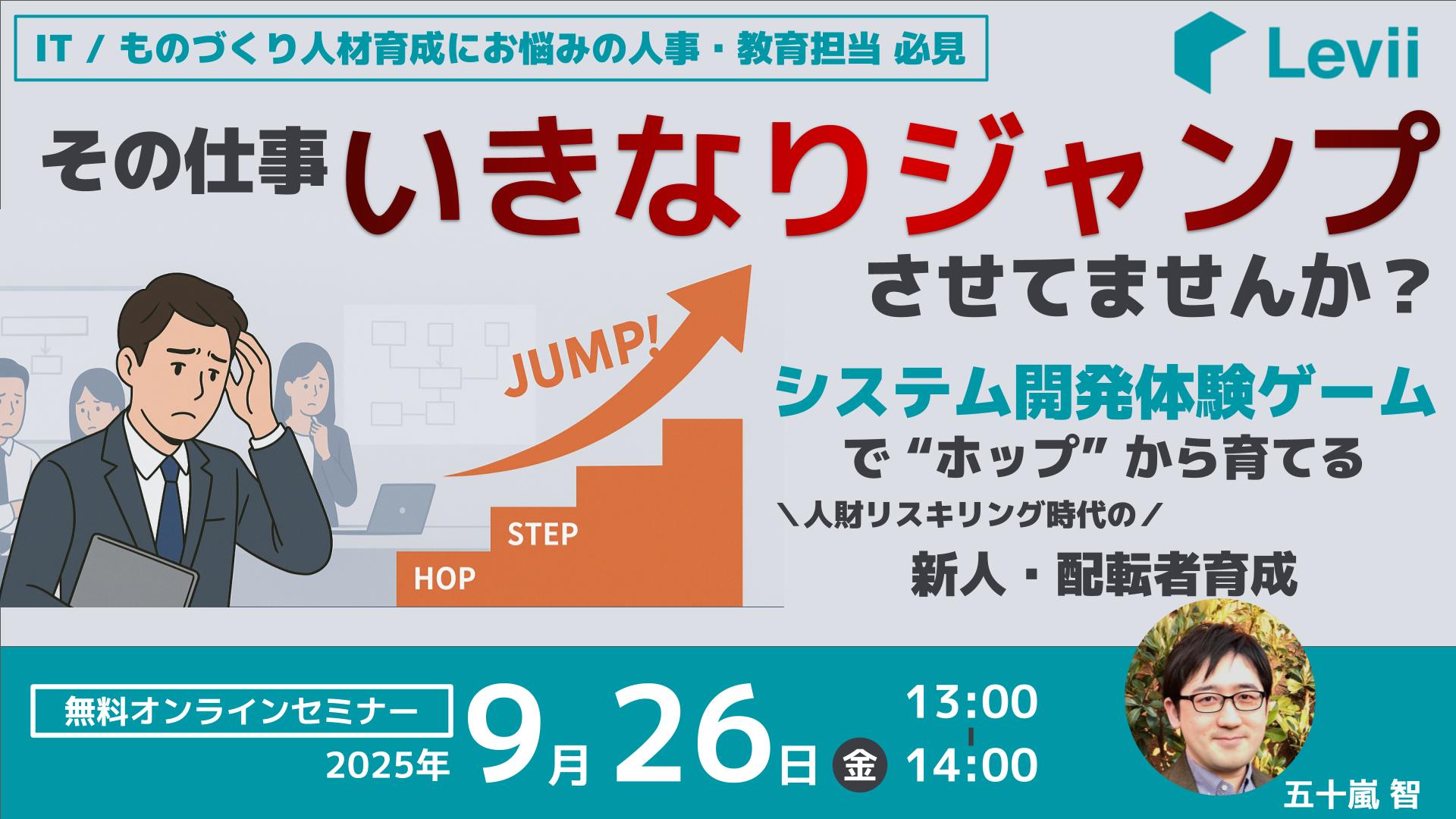 IT / ものづくり人材育成にお悩みの人事・教育担当 必見

Levii

その仕事 いきなりジャンプ させてませんか？

JUMP!

STEP

HOP

システム開発体験ゲーム で “ホップ” から育てる

＼人財リスキリング時代の／

新人・配転者育成

無料オンラインセミナー

2025年 9月 26日 金

13:00
|
14:00

五十嵐 智